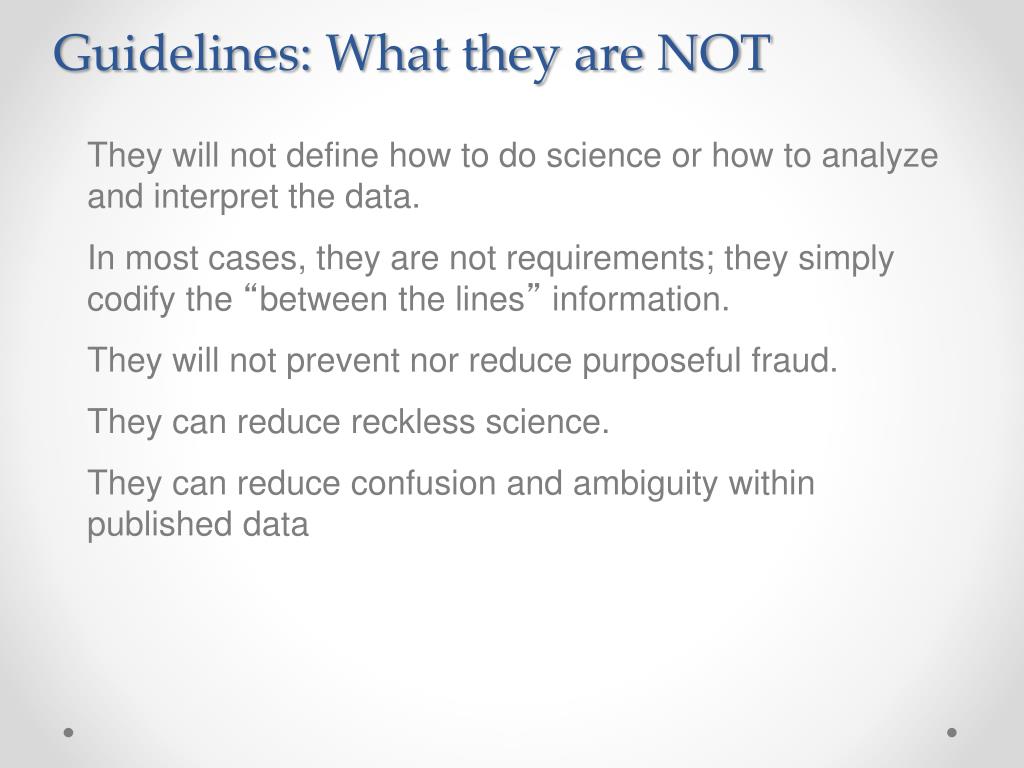 Guidelines: What they are NOT

They will not define how to do science or how to analyze and interpret the data.

In most cases, they are not requirements; they simply codify the “between the lines” information.

They will not prevent nor reduce purposeful fraud.

They can reduce reckless science.

They can reduce confusion and ambiguity within published data